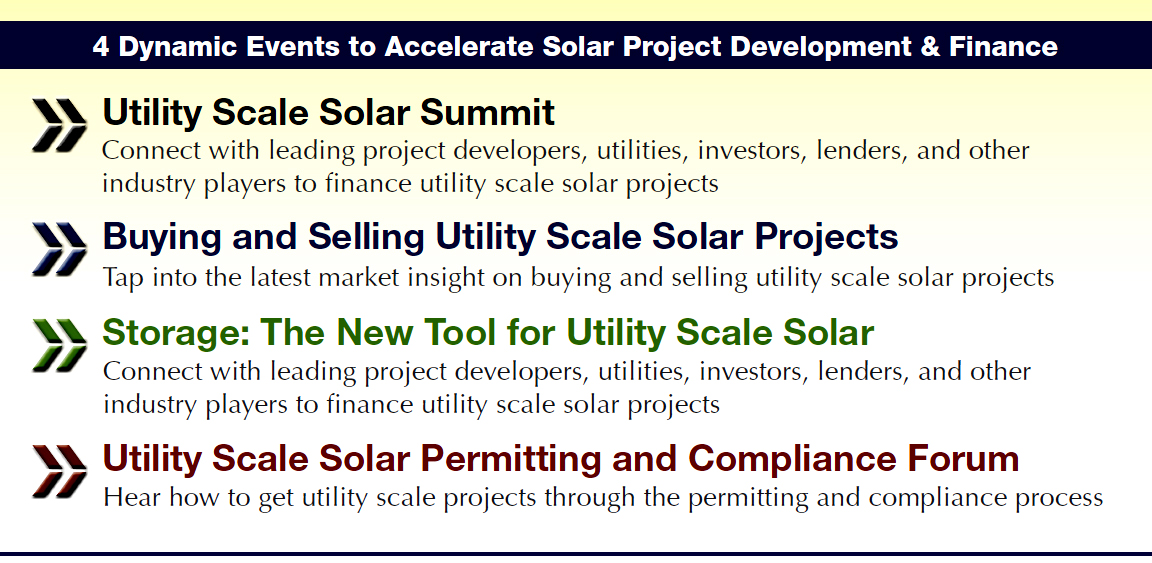 4 Dynamic Events to Accelerate Solar Project Development & Finance

Utility Scale Solar Summit
Connect with leading project developers, utilities, investors, lenders, and other industry players to finance utility scale solar projects

Buying and Selling Utility Scale Solar Projects
Tap into the latest market insight on buying and selling utility scale solar projects

Storage: The New Tool for Utility Scale Solar
Connect with leading project developers, utilities, investors, lenders, and other industry players to finance utility scale solar projects

Utility Scale Solar Permitting and Compliance Forum
Hear how to get utility scale projects through the permitting and compliance process